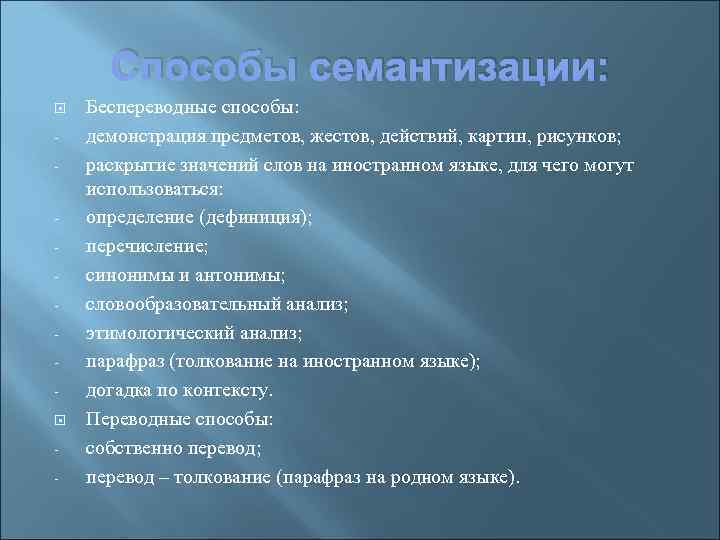 Способы семантизации:

Беспереводные способы:
- демонстрация предметов, жестов, действий, картин, рисунков;
- раскрытие значений слов на иностранном языке, для чего могут использоваться:
- определение (дефиниция);
- перечисление;
- синонимы и антонимы;
- словообразовательный анализ;
- этимологический анализ;
- парафраз (толкование на иностранном языке);
- догадка по контексту.

Переводные способы:
- собственно перевод;
- перевод – толкование (парафраз на родном языке).